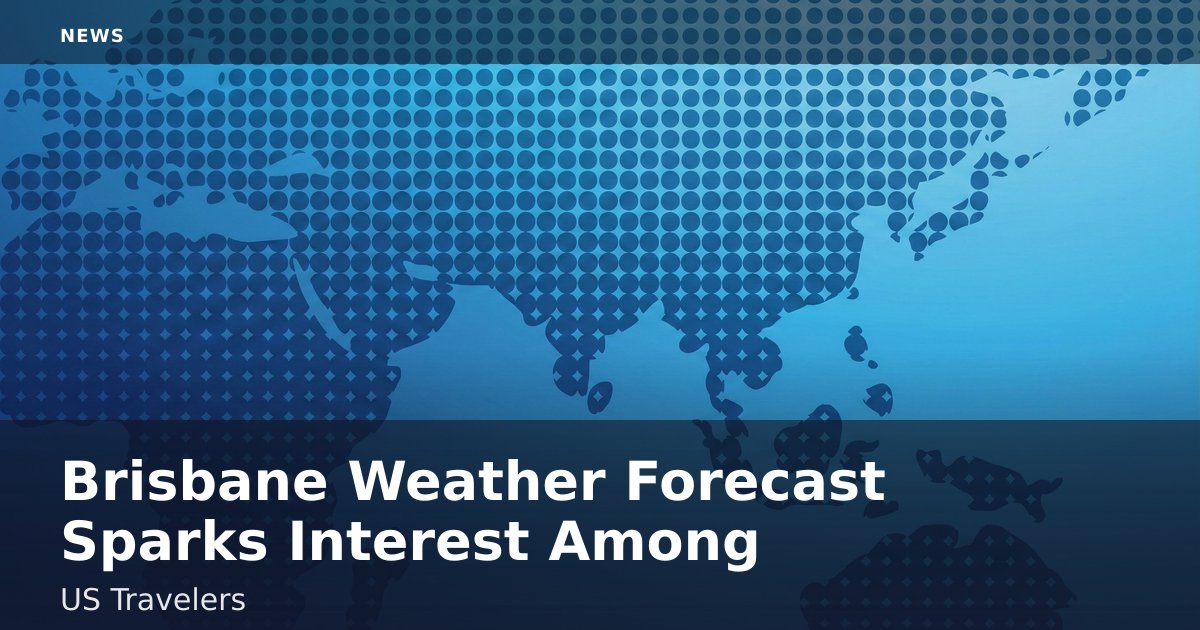 NEWS

Brisbane Weather Forecast Sparks Interest Among

US Travelers